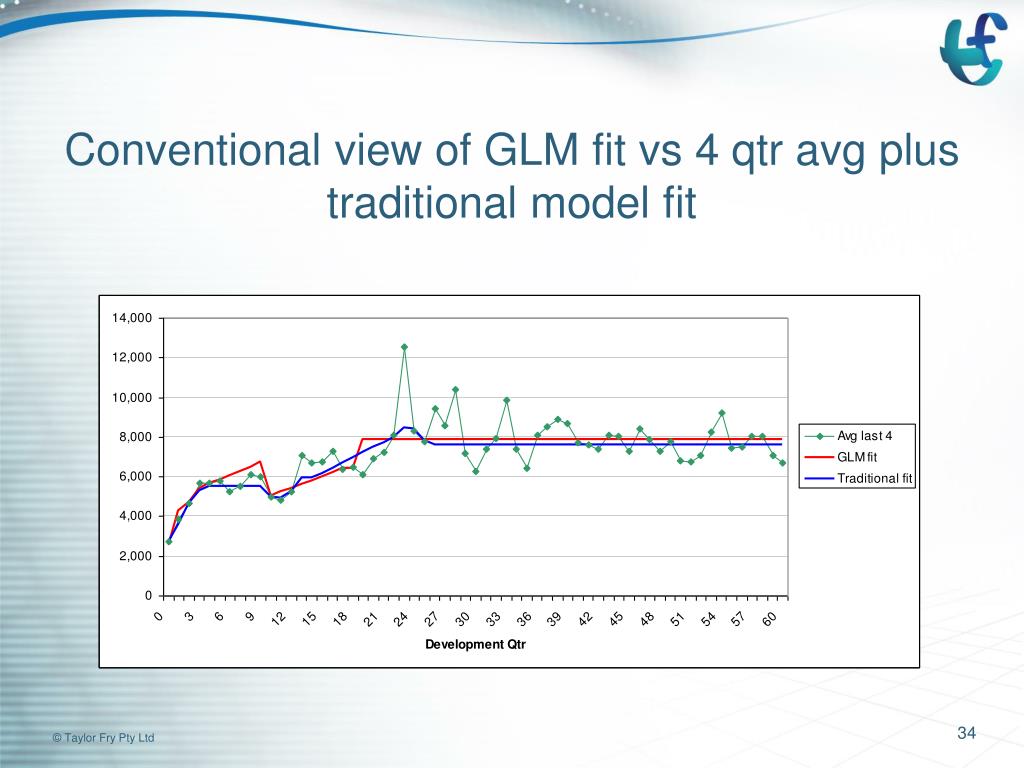 Conventional view of GLM fit vs 4 qtr avg plus traditional model fit

14,000
12,000
10,000
8,000
6,000
4,000
2,000
0

0 3 6 9 12 15 18 21 24 27 30 33 36 39 42 45 48 51 54 57 60

Development Qtr

Avg last 4
GLM fit
Traditional fit

© Taylor Fry Pty Ltd

34